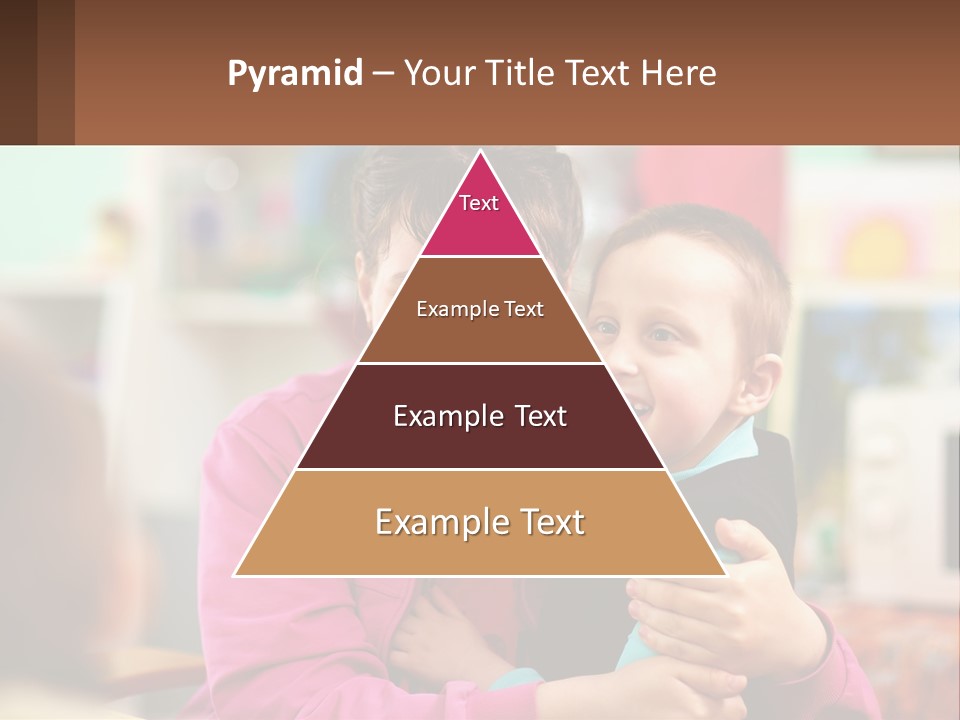 Pyramid – Your Title Text Here

Text

Example Text

Example Text

Example Text